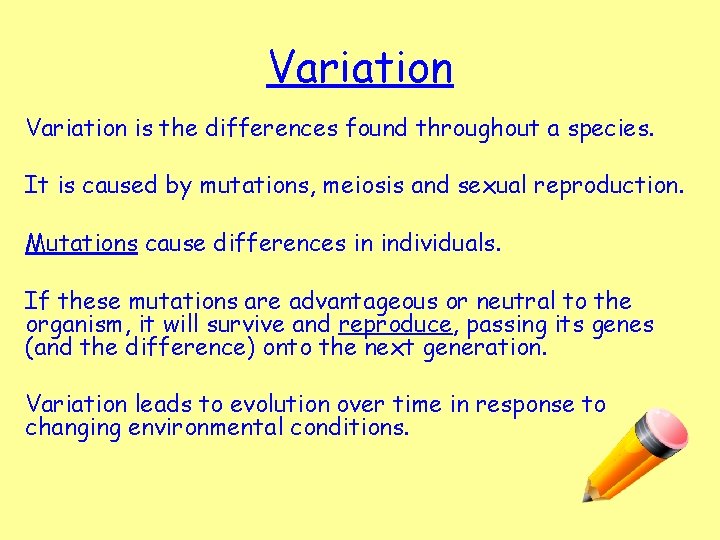 Variation

Variation is the differences found throughout a species.

It is caused by mutations, meiosis and sexual reproduction.

Mutations cause differences in individuals.

If these mutations are advantageous or neutral to the organism, it will survive and reproduce, passing its genes (and the difference) onto the next generation.

Variation leads to evolution over time in response to changing environmental conditions.